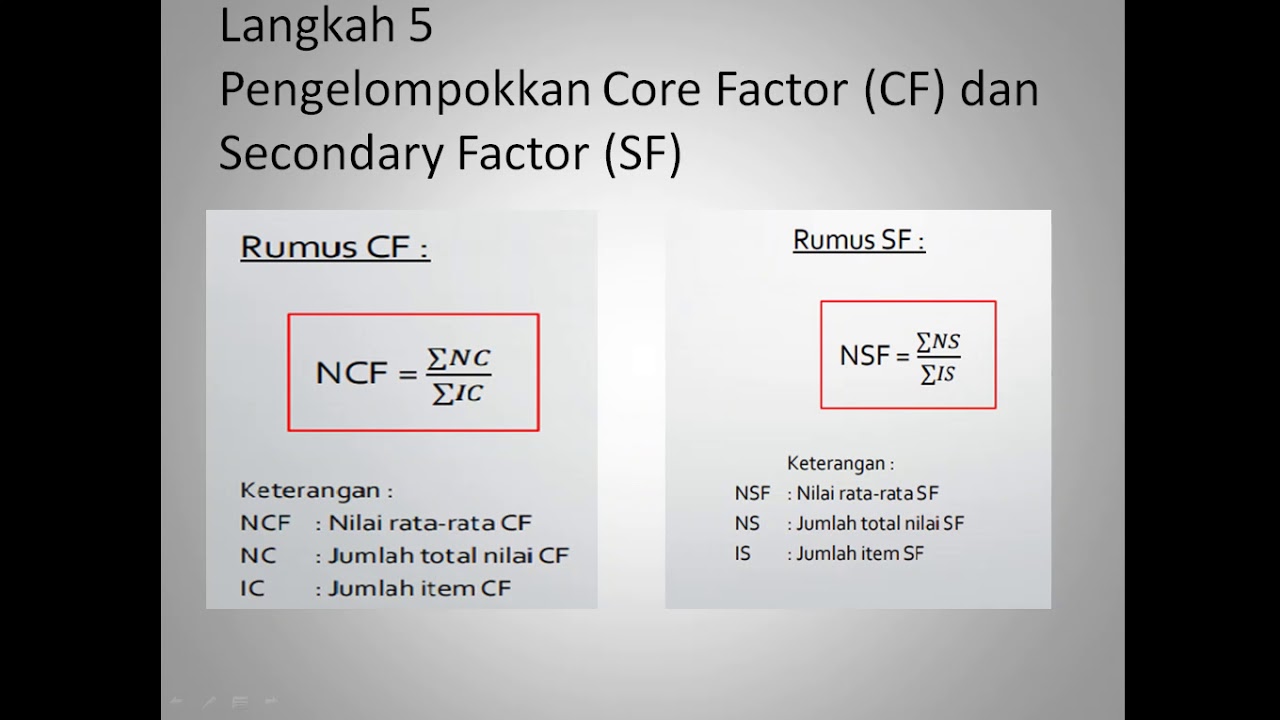 Langkah 5
Pengelompokkan Core Factor (CF) dan Secondary Factor (SF)

Rumus CF :

$NCF = \frac{\sum NC}{\sum IC}$

Keterangan :
NCF : Nilai rata-rata CF
NC : Jumlah total nilai CF
IC : Jumlah item CF

Rumus SF :

$NSF = \frac{\sum NS}{\sum IS}$

Keterangan :
NSF : Nilai rata-rata SF
NS : Jumlah total nilai SF
IS : Jumlah item SF